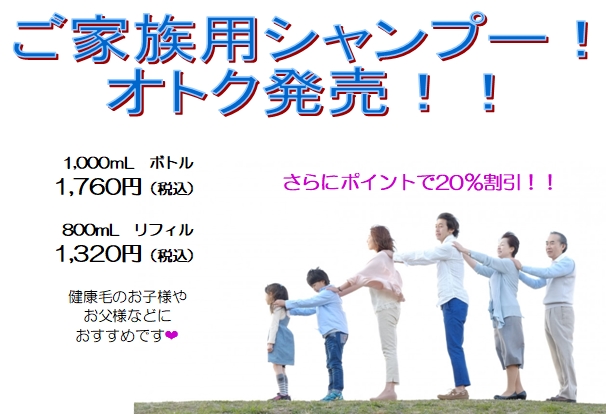 ご家族用シャンプー！
オトク発売！！

1,000mL　ボトル
1,760円（税込）

800mL　リフィル
1,320円（税込）

健康毛のお子様や
お父様などに
おすすめです❤

さらにポイントで20%割引！！